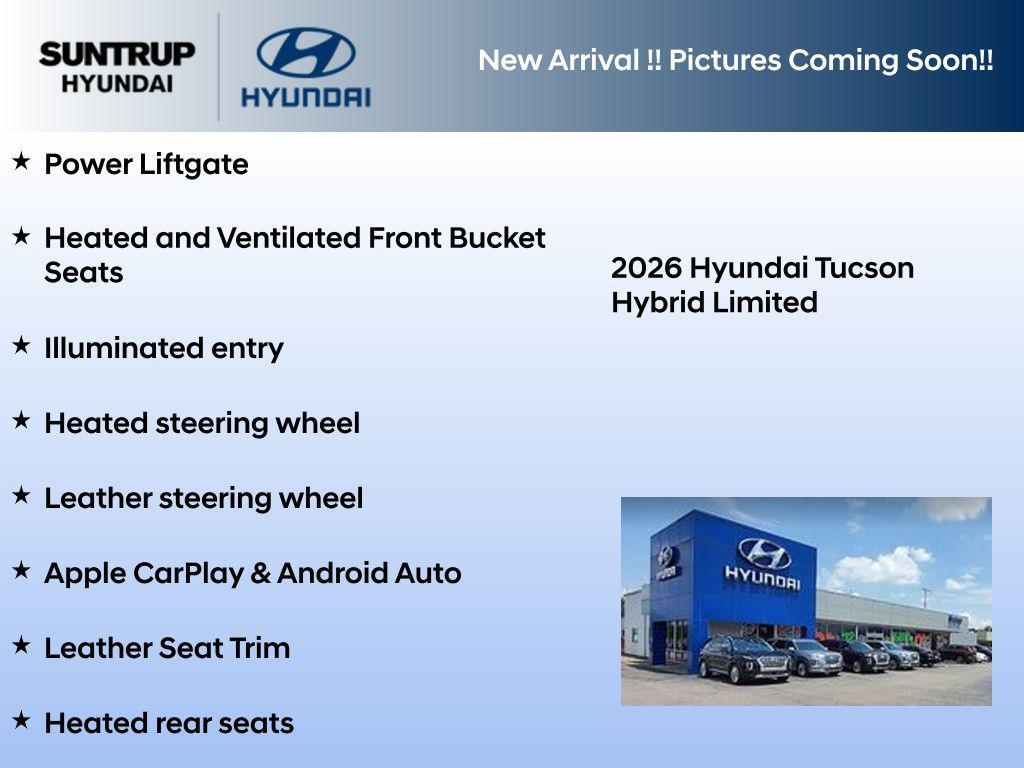 SUNTRUP HYUNDAI

HYUNDAI

New Arrival !! Pictures Coming Soon!!

★ Power Liftgate

★ Heated and Ventilated Front Bucket Seats

★ Illuminated entry

★ Heated steering wheel

★ Leather steering wheel

★ Apple CarPlay & Android Auto

★ Leather Seat Trim

★ Heated rear seats

2026 Hyundai Tucson Hybrid Limited

HYUNDAI

HYUNDAI